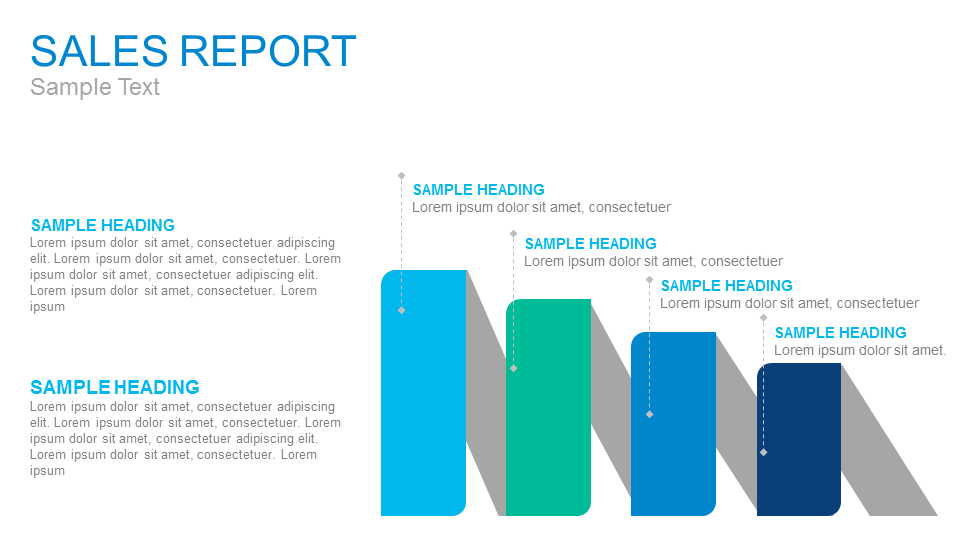 SALES REPORT
Sample Text

SAMPLE HEADING
Lorem ipsum dolor sit amet, consectetuer adipiscing elit. Lorem ipsum dolor sit amet, consectetuer. Lorem ipsum dolor sit amet, consectetuer adipiscing elit. Lorem ipsum dolor sit amet, consectetuer. Lorem ipsum

SAMPLE HEADING
Lorem ipsum dolor sit amet, consectetuer adipiscing elit. Lorem ipsum dolor sit amet, consectetuer. Lorem ipsum dolor sit amet, consectetuer adipiscing elit. Lorem ipsum dolor sit amet, consectetuer. Lorem ipsum

SAMPLE HEADING
Lorem ipsum dolor sit amet, consectetuer

SAMPLE HEADING
Lorem ipsum dolor sit amet, consectetuer

SAMPLE HEADING
Lorem ipsum dolor sit amet, consectetuer

SAMPLE HEADING
Lorem ipsum dolor sit amet.